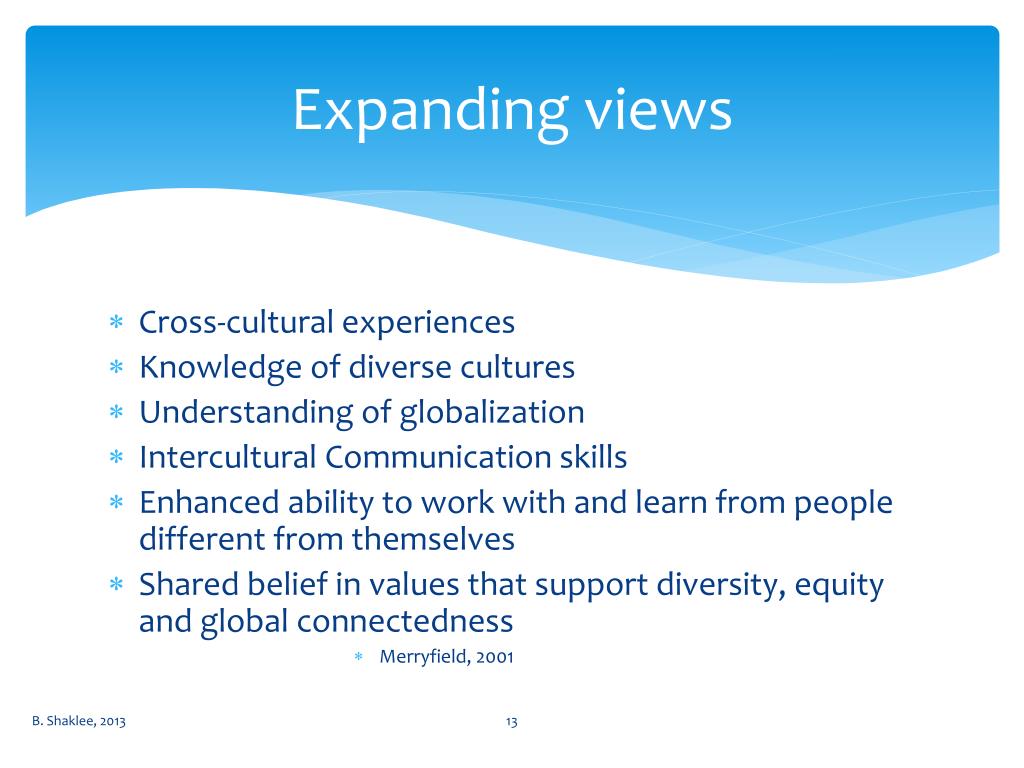 Expanding views

* Cross-cultural experiences
* Knowledge of diverse cultures
* Understanding of globalization
* Intercultural Communication skills
* Enhanced ability to work with and learn from people different from themselves
* Shared belief in values that support diversity, equity and global connectedness
   * Merryfield, 2001

B. Shaklee, 2013

13